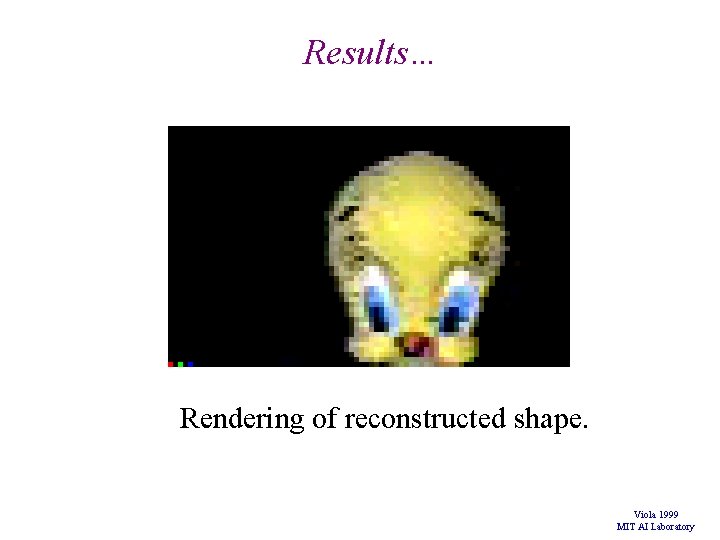 Results…

Rendering of reconstructed shape.

Viola 1999
MIT AI Laboratory